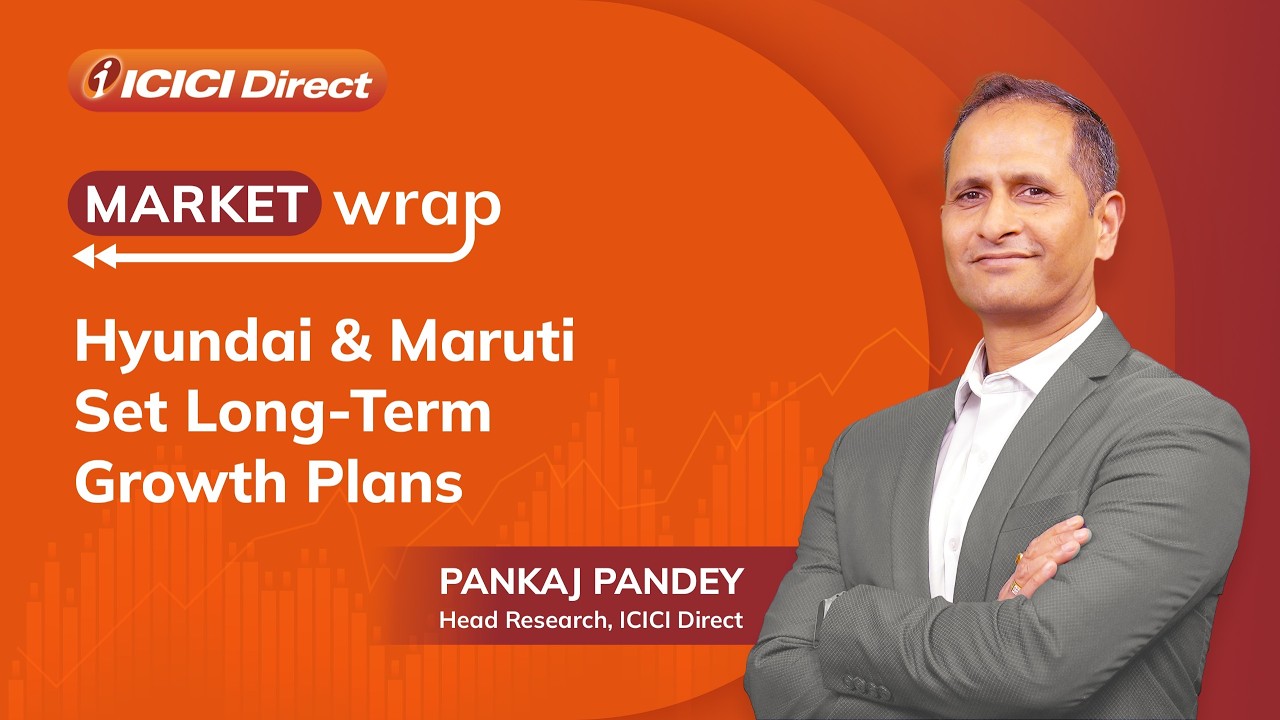 ICICI Direct

MARKET wrap

Hyundai & Maruti Set Long-Term Growth Plans

PANKAJ PANDEY
Head Research, ICICI Direct